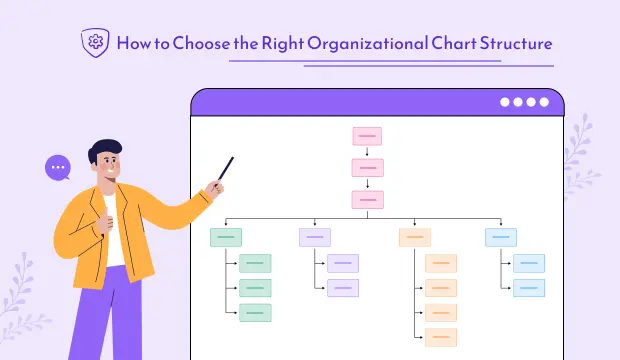 How to Choose the Right Organizational Chart Structure